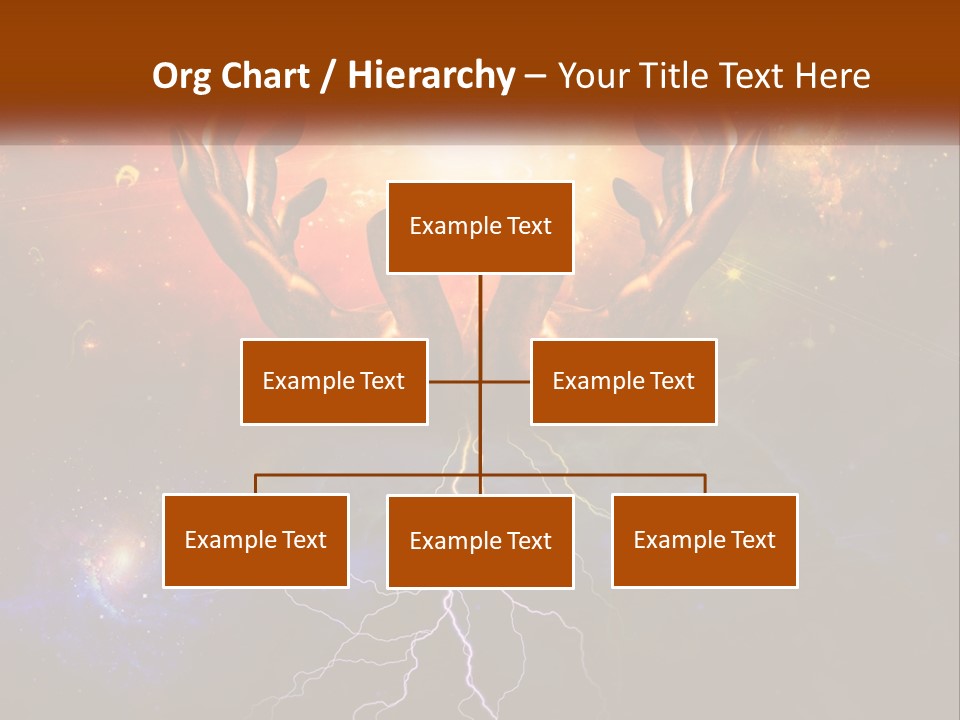 Org Chart / Hierarchy – Your Title Text Here

Example Text

Example Text

Example Text

Example Text

Example Text

Example Text